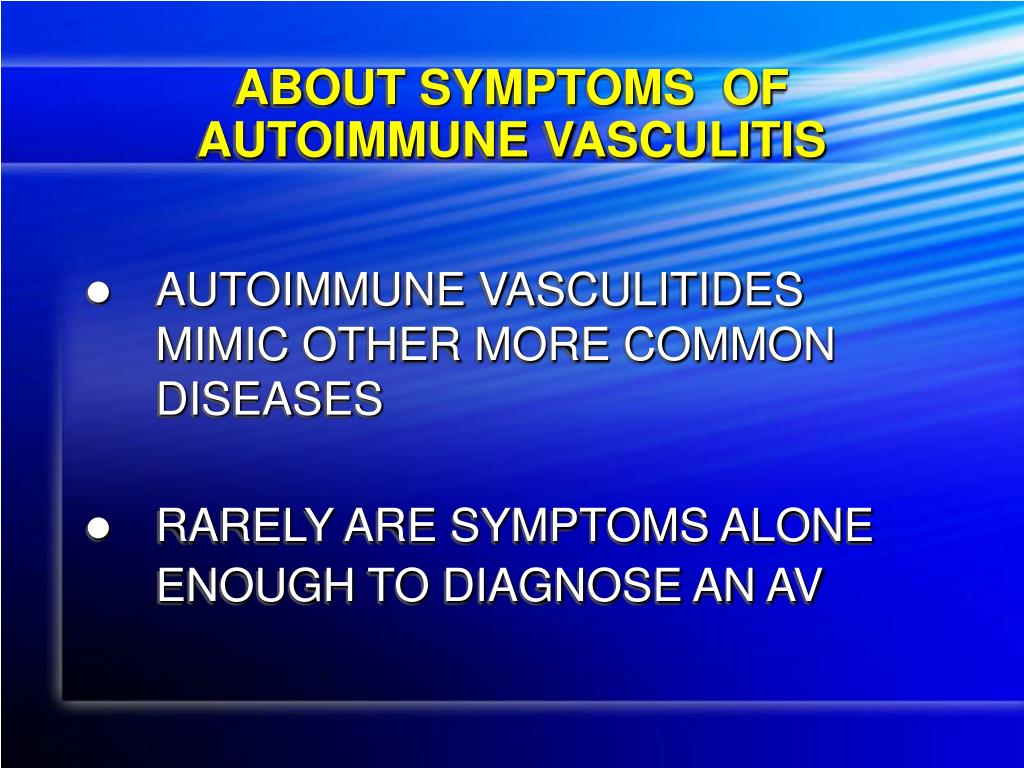 ABOUT SYMPTOMS OF AUTOIMMUNE VASCULITIS

● AUTOIMMUNE VASCULITIDES MIMIC OTHER MORE COMMON DISEASES

● RARELY ARE SYMPTOMS ALONE ENOUGH TO DIAGNOSE AN AV